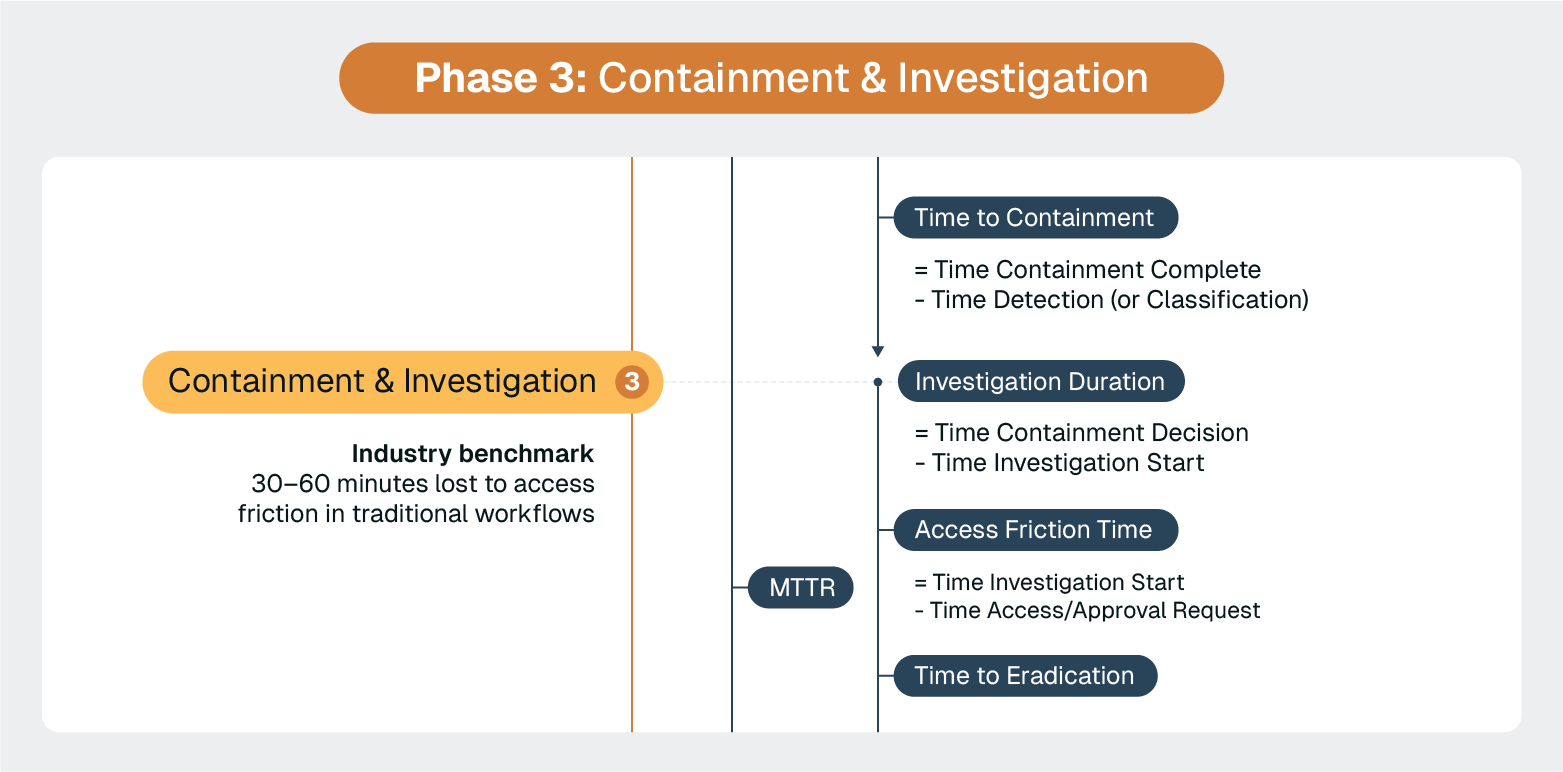 Phase 3: Containment & Investigation

Containment & Investigation 3

Industry benchmark
30–60 minutes lost to access friction in traditional workflows

MTTR

Time to Containment

= Time Containment Complete
- Time Detection (or Classification)

Investigation Duration

= Time Containment Decision
- Time Investigation Start

Access Friction Time

= Time Investigation Start
- Time Access/Approval Request

Time to Eradication